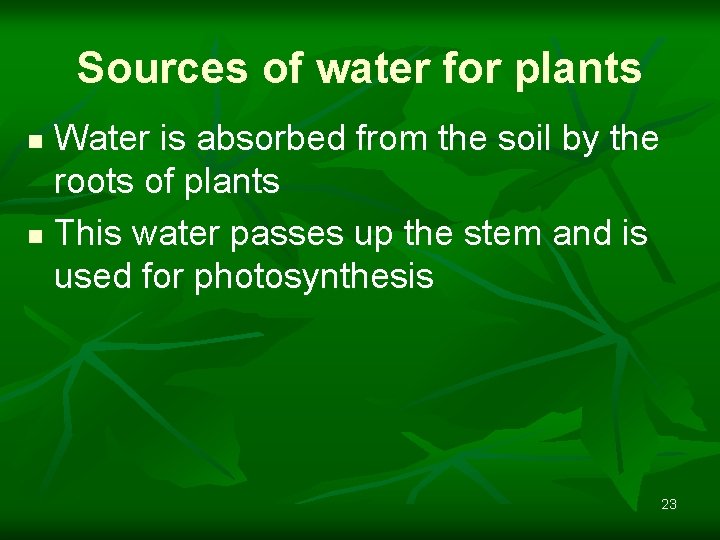 Sources of water for plants

- Water is absorbed from the soil by the roots of plants
- This water passes up the stem and is used for photosynthesis

23